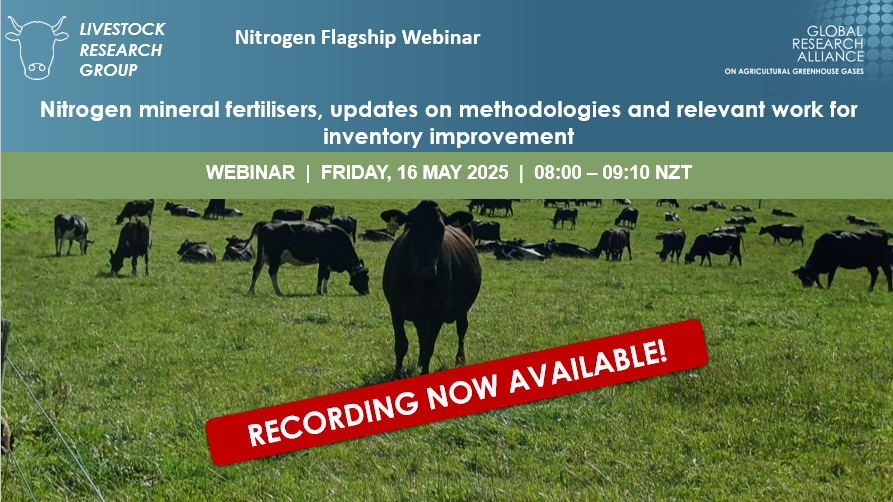 LIVESTOCK RESEARCH GROUP

Nitrogen Flagship Webinar

GLOBAL RESEARCH ALLIANCE
ON AGRICULTURAL GREENHOUSE GASES

Nitrogen mineral fertilisers, updates on methodologies and relevant work for inventory improvement

WEBINAR | FRIDAY, 16 MAY 2025 | 08:00 – 09:10 NZT

RECORDING NOW AVAILABLE!